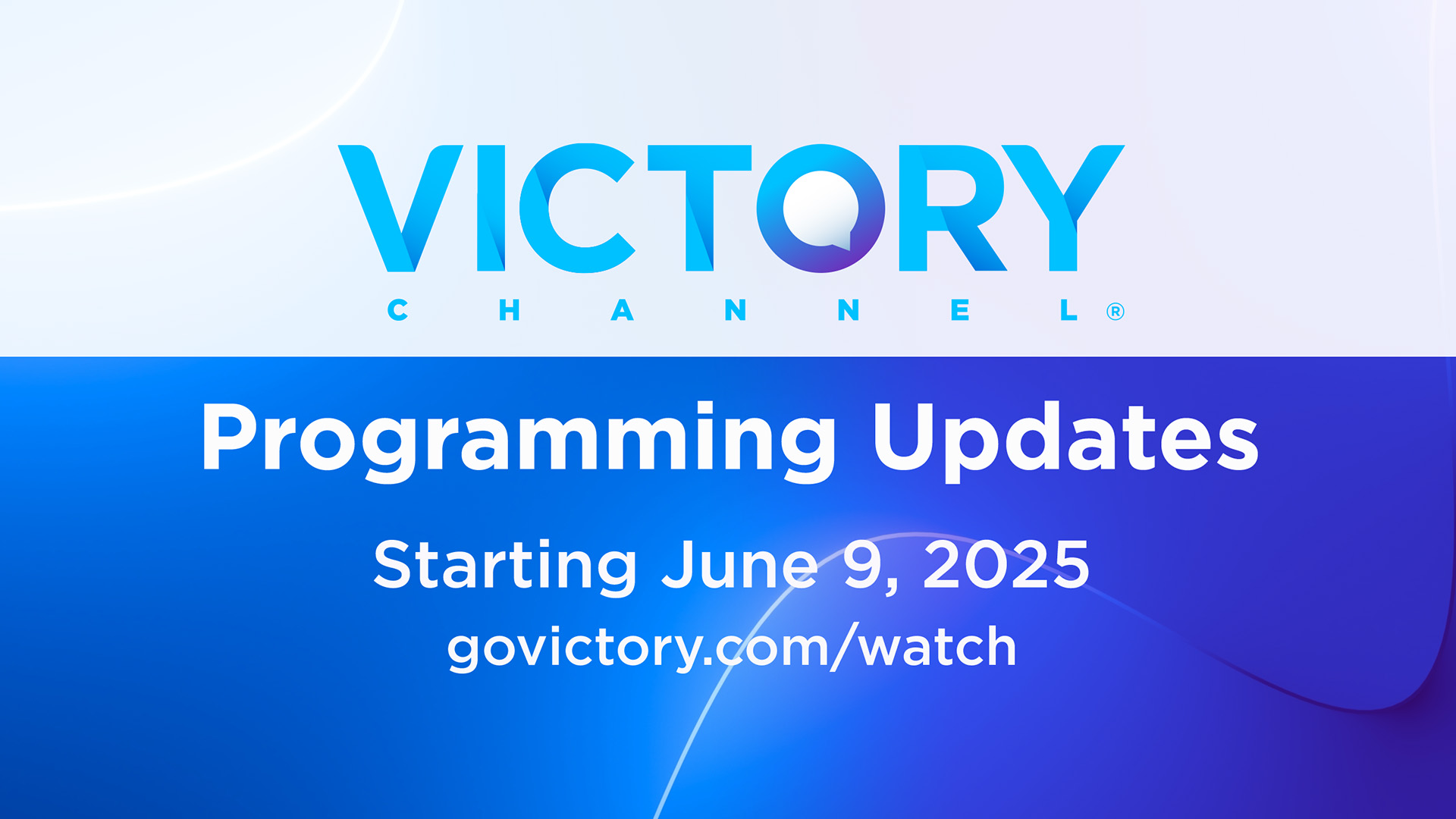 VICTORY
CHANNEL®

Programming Updates

Starting June 9, 2025
govictory.com/watch